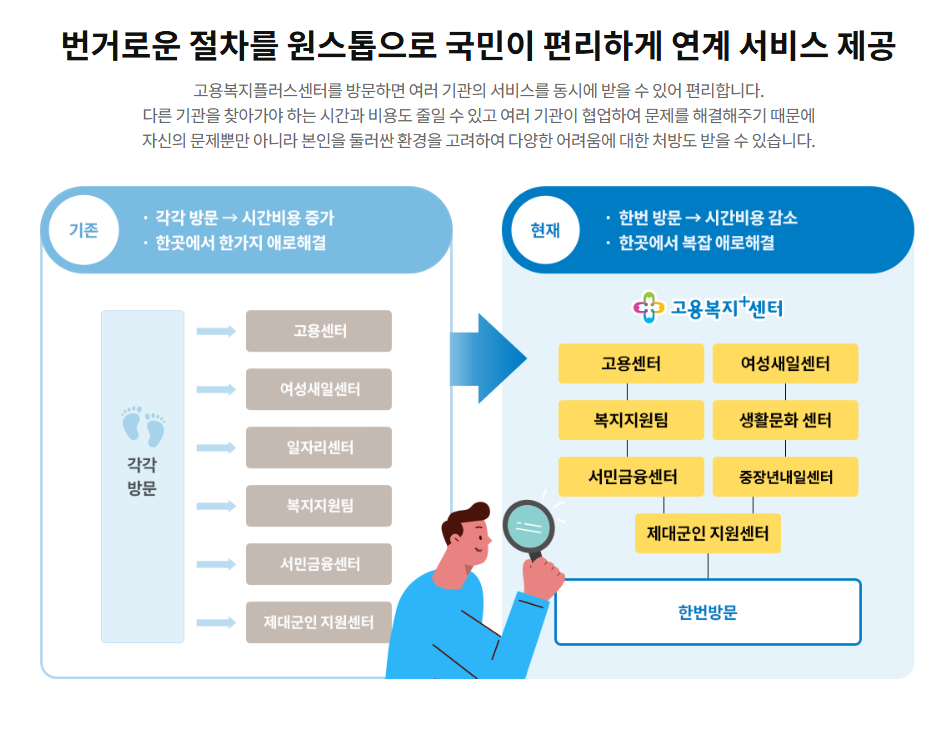 번거로운 절차를 원스톱으로 국민이 편리하게 연계 서비스 제공

고용복지플러스센터를 방문하면 여러 기관의 서비스를 동시에 받을 수 있어 편리합니다. 다른 기관을 찾아가야 하는 시간과 비용도 줄일 수 있고 여러 기관이 협업하여 문제를 해결해주기 때문에 자신의 문제뿐만 아니라 본인을 둘러싼 환경을 고려하여 다양한 어려움에 대한 처방도 받을 수 있습니다.

기존
· 각각 방문 → 시간비용 증가
· 한곳에서 한가지 애로해결

각각 방문

고용센터
여성새일센터
일자리센터
복지지원팀
서민금융센터
제대군인 지원센터

현재
· 한번 방문 → 시간비용 감소
· 한곳에서 복잡 애로해결

고용복지+센터

고용센터
여성새일센터
복지지원팀
생활문화 센터
서민금융센터
중장년내일센터
제대군인 지원센터

한번방문